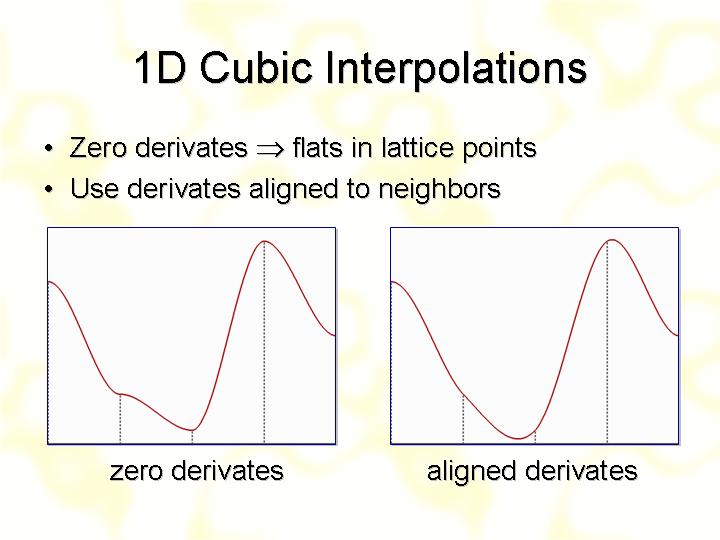 1D Cubic Interpolations

• Zero derivates $\Rightarrow$ flats in lattice points
• Use derivates aligned to neighbors

zero derivates

aligned derivates